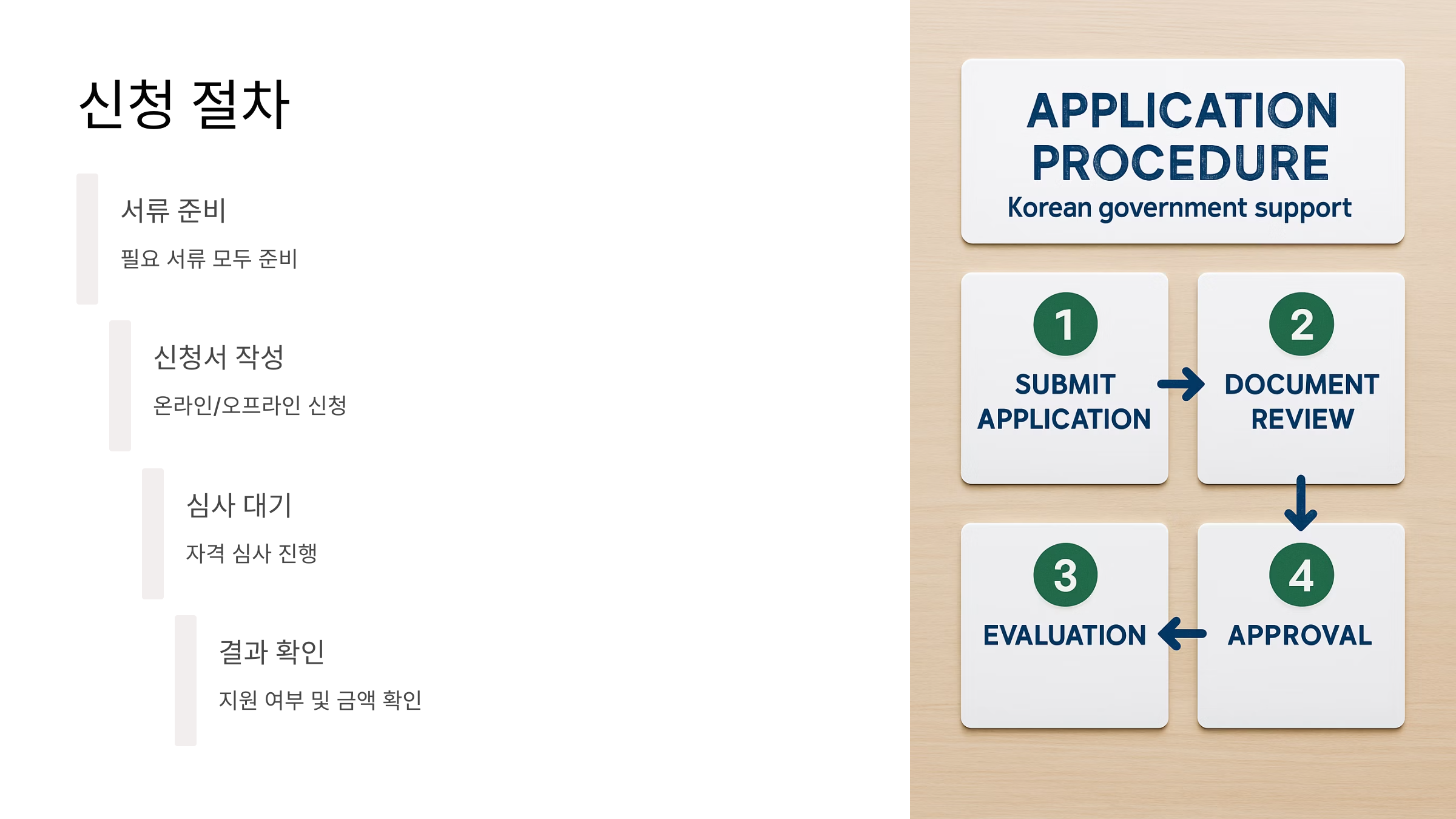 신청 절차

서류 준비

필요 서류 모두 준비

신청서 작성

온라인/오프라인 신청

심사 대기

자격 심사 진행

결과 확인

지원 여부 및 금액 확인

APPLICATION PROCEDURE

Korean government support

1
SUBMIT APPLICATION

2
DOCUMENT REVIEW

3
EVALUATION

4
APPROVAL